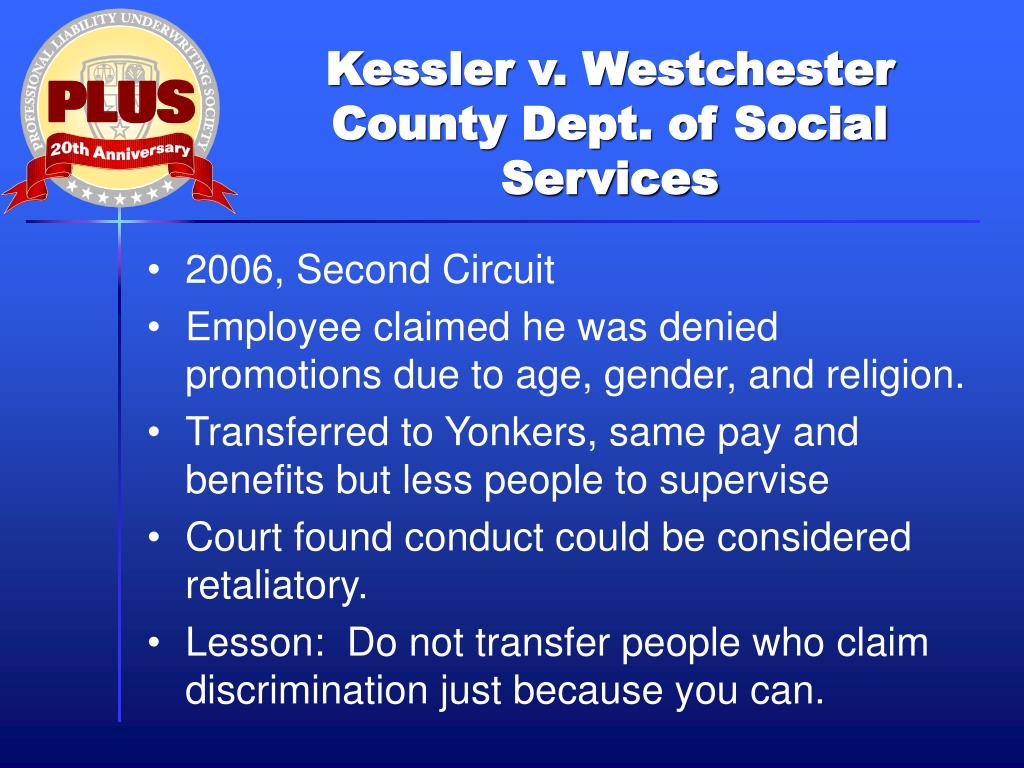 PROFESSIONAL LIABILITY UNDERWRITING SOCIETY
PLUS
20th Anniversary

Kessler v. Westchester County Dept. of Social Services

• 2006, Second Circuit
• Employee claimed he was denied promotions due to age, gender, and religion.
• Transferred to Yonkers, same pay and benefits but less people to supervise
• Court found conduct could be considered retaliatory.
• Lesson: Do not transfer people who claim discrimination just because you can.